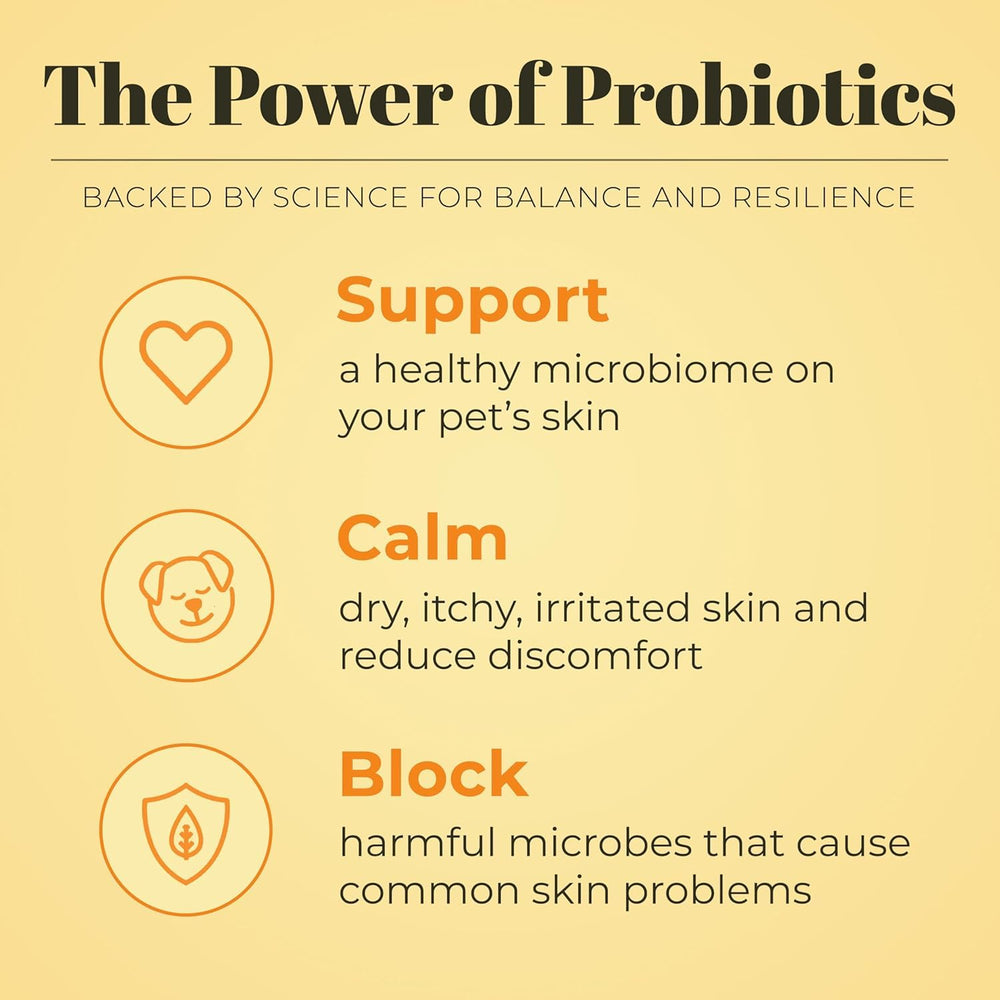 The Power of Probiotics

BACKED BY SCIENCE FOR BALANCE AND RESILIENCE

Support

a healthy microbiome on your pet's skin

Calm

dry, itchy, irritated skin and reduce discomfort

Block

harmful microbes that cause common skin problems